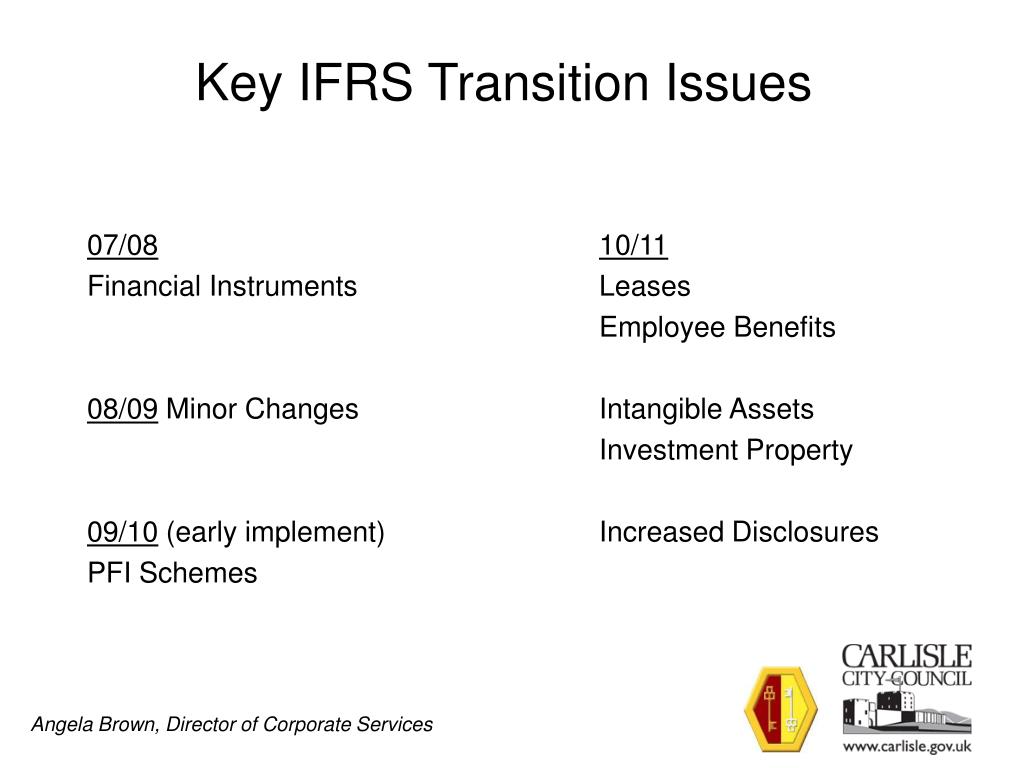 Key IFRS Transition Issues

07/08
Financial Instruments

08/09 Minor Changes

09/10 (early implement)
PFI Schemes

10/11
Leases
Employee Benefits

Intangible Assets
Investment Property

Increased Disclosures

Angela Brown, Director of Corporate Services

CARLISLE
CITY COUNCIL
www.carlisle.gov.uk